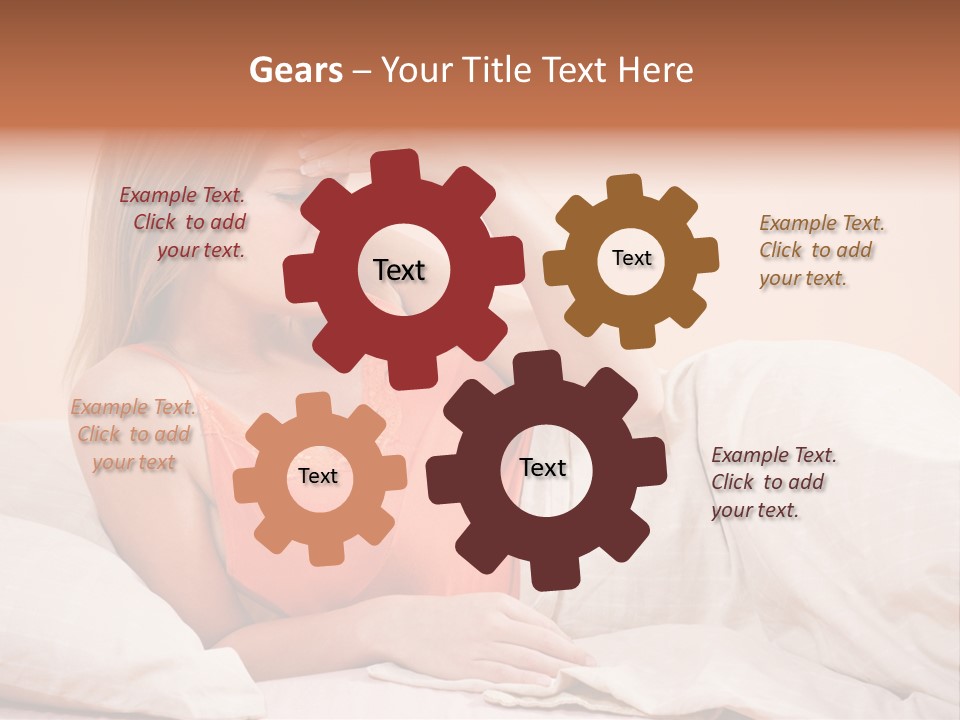 Gears – Your Title Text Here

Example Text. Click to add your text.

Text

Text

Example Text. Click to add your text.

Example Text. Click to add your text

Text

Text

Example Text. Click to add your text.